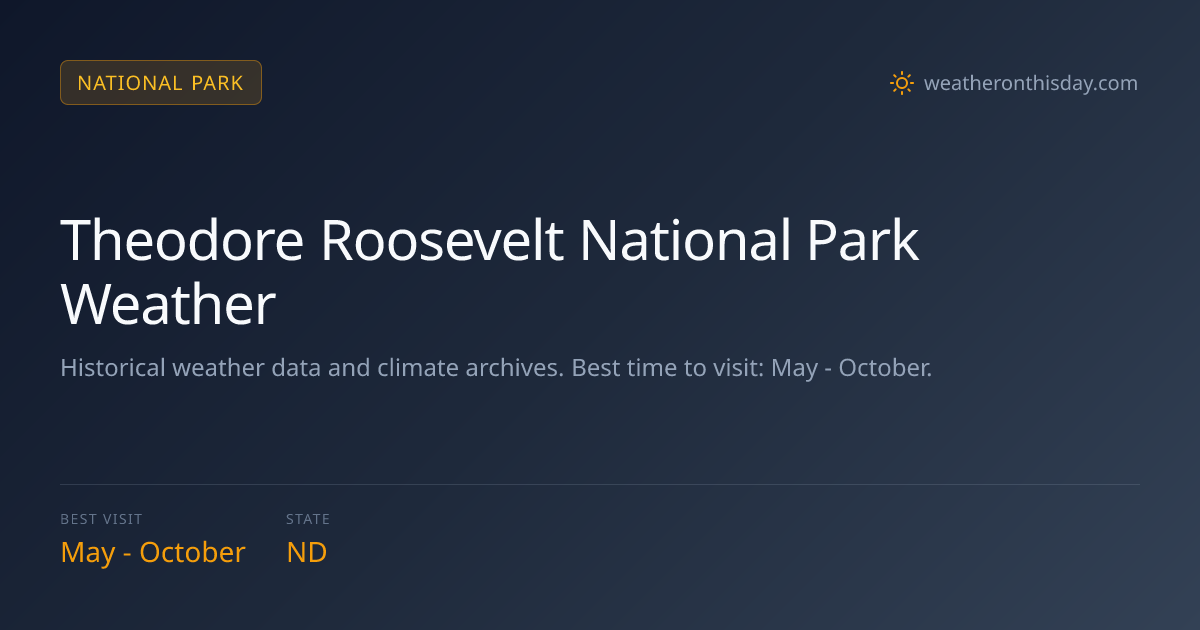 NATIONAL PARK

weatheronthisday.com

Theodore Roosevelt National Park Weather

Historical weather data and climate archives. Best time to visit: May - October.

BEST VISIT
May - October

STATE
ND